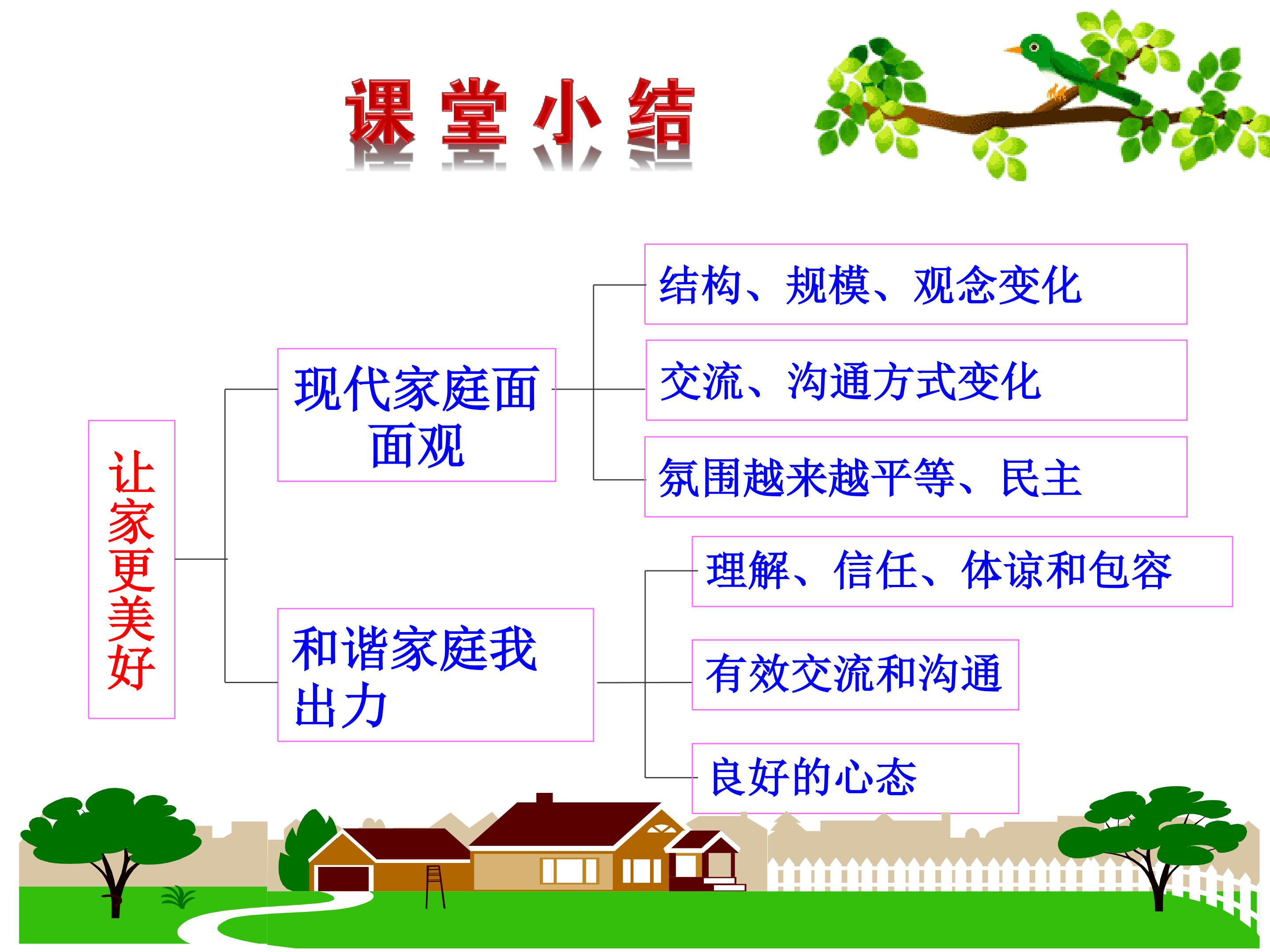 课堂小结

让家更美好

现代家庭面面观

结构、规模、观念变化

交流、沟通方式变化

氛围越来越平等、民主

和谐家庭我出力

理解、信任、体谅和包容

有效交流和沟通

良好的心态